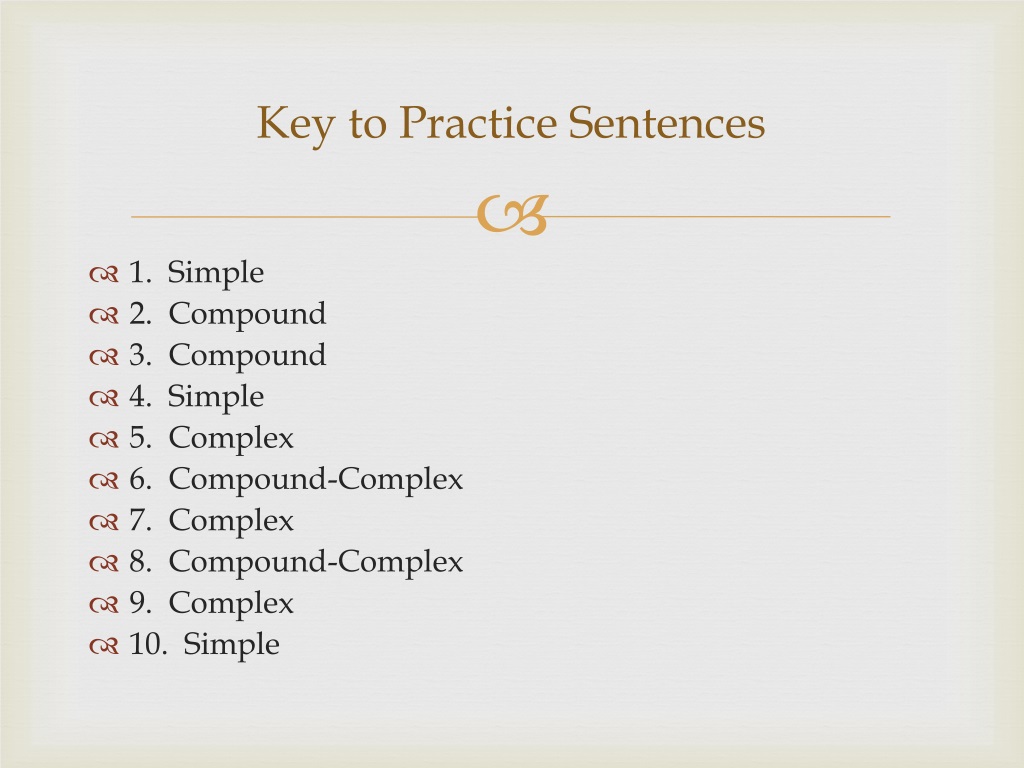 Key to Practice Sentences

1. Simple
2. Compound
3. Compound
4. Simple
5. Complex
6. Compound-Complex
7. Complex
8. Compound-Complex
9. Complex
10. Simple